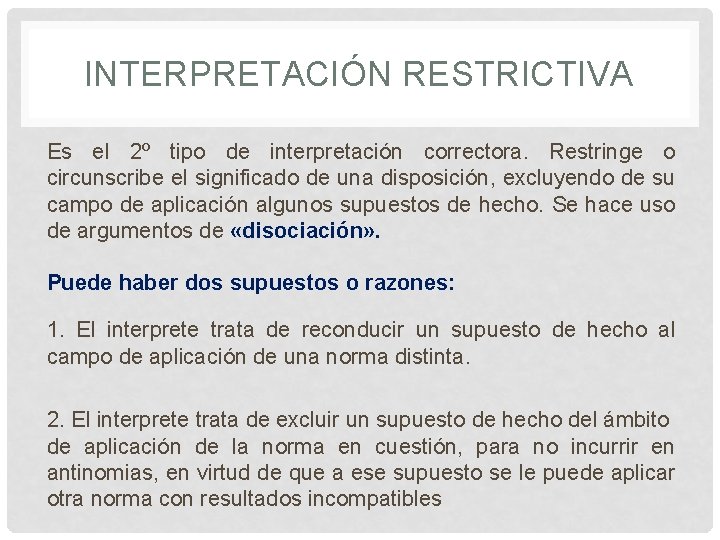 INTERPRETACIÓN RESTRICTIVA

Es el 2º tipo de interpretación correctora. Restringe o circunscribe el significado de una disposición, excluyendo de su campo de aplicación algunos supuestos de hecho. Se hace uso de argumentos de «disociación».

Puede haber dos supuestos o razones:

1. El interprete trata de reconducir un supuesto de hecho al campo de aplicación de una norma distinta.

2. El interprete trata de excluir un supuesto de hecho del ámbito de aplicación de la norma en cuestión, para no incurrir en antinomias, en virtud de que a ese supuesto se le puede aplicar otra norma con resultados incompatibles